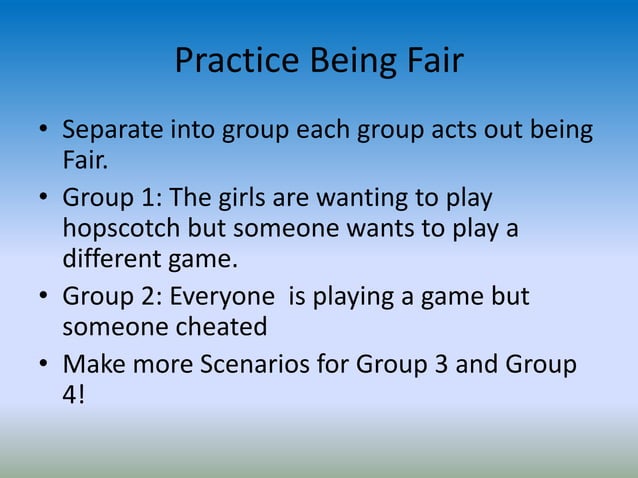 Practice Being Fair

• Separate into group each group acts out being Fair.
• Group 1: The girls are wanting to play hopscotch but someone wants to play a different game.
• Group 2: Everyone  is playing a game but someone cheated
• Make more Scenarios for Group 3 and Group 4!